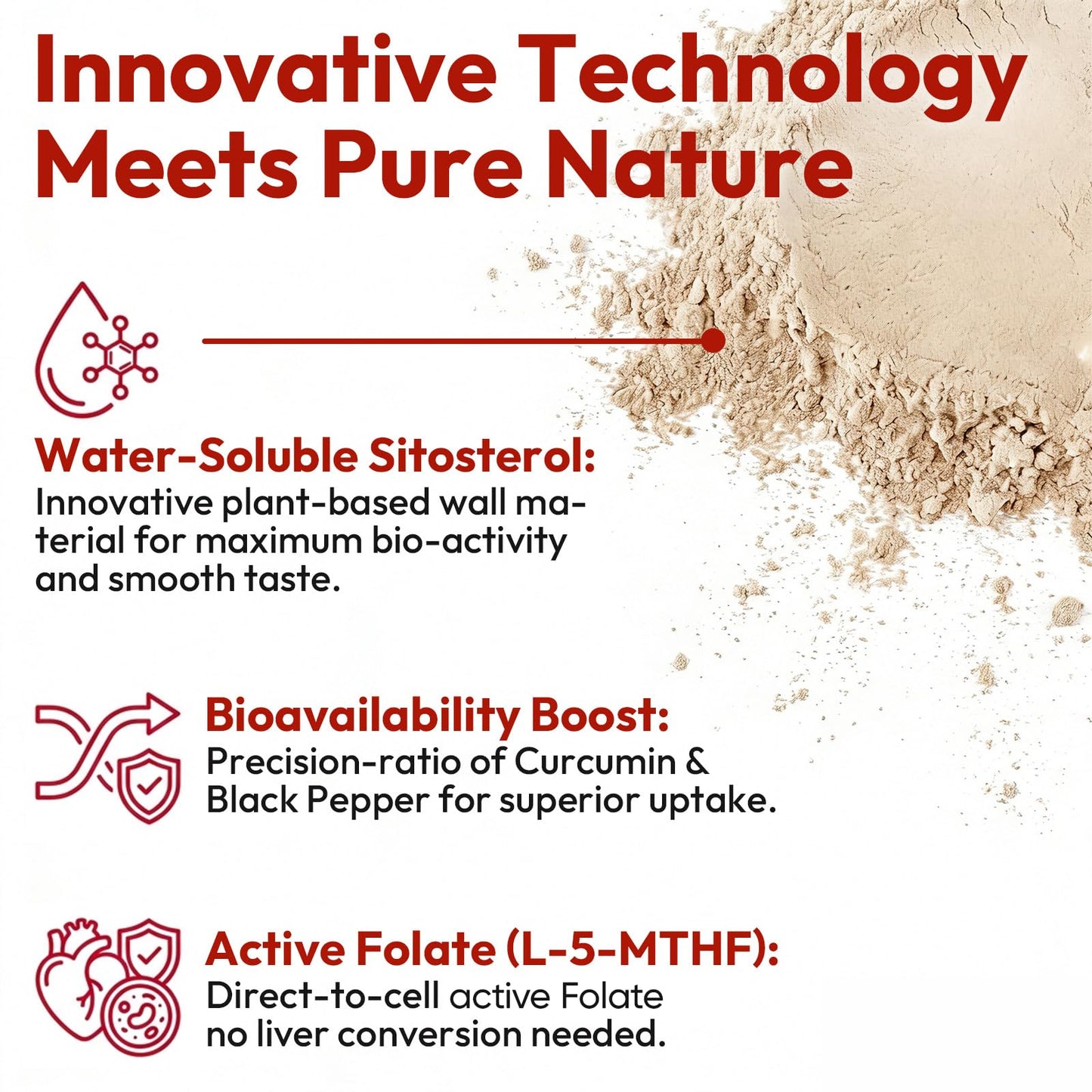 Innovative Technology Meets Pure Nature

Water-Soluble Sitosterol:
Innovative plant-based wall material for maximum bio-activity and smooth taste.

Bioavailability Boost:
Precision-ratio of Curcumin & Black Pepper for superior uptake.

Active Folate (L-5-MTHF):
Direct-to-cell active Folate no liver conversion needed.